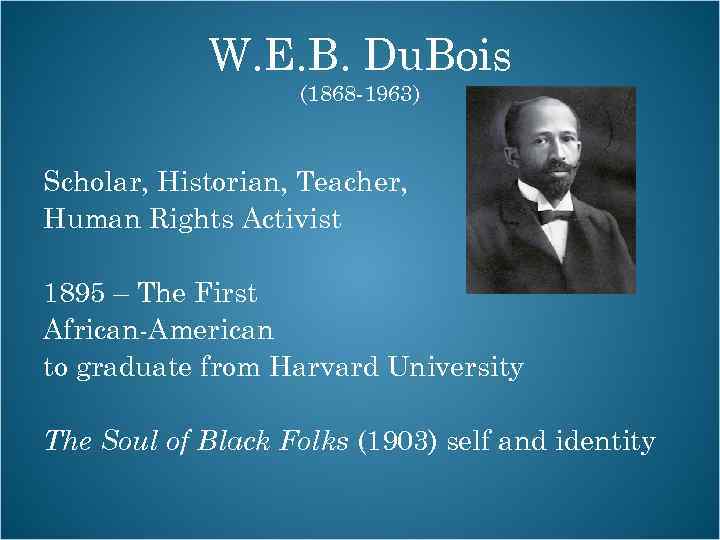 W.E.B. DuBois
(1868-1963)

Scholar, Historian, Teacher, Human Rights Activist

1895 – The First African-American to graduate from Harvard University

The Soul of Black Folks (1903) self and identity